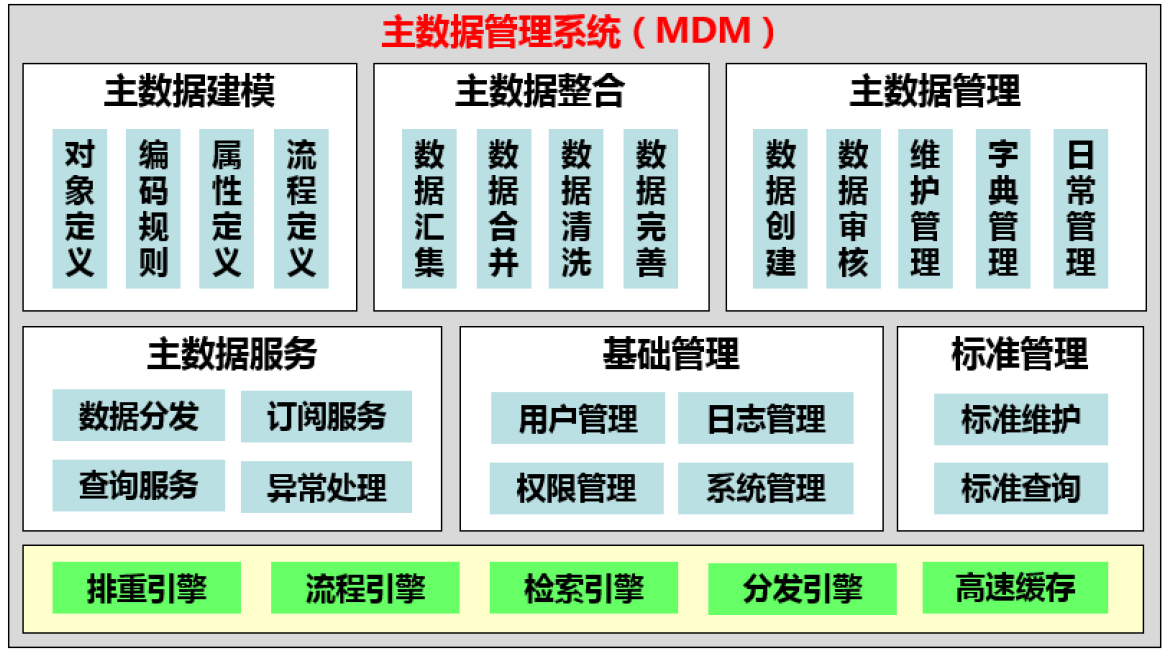 主数据管理系统（MDM）

主数据建模

对象定义

编码规则

属性定义

流程定义

主数据整合

数据汇集

数据合并

数据清洗

数据完善

主数据管理

数据创建

数据审核

维护管理

字典管理

日常管理

主数据服务

数据分发

订阅服务

查询服务

异常处理

基础管理

用户管理

日志管理

权限管理

系统管理

标准管理

标准维护

标准查询

排重引擎

流程引擎

检索引擎

分发引擎

高速缓存